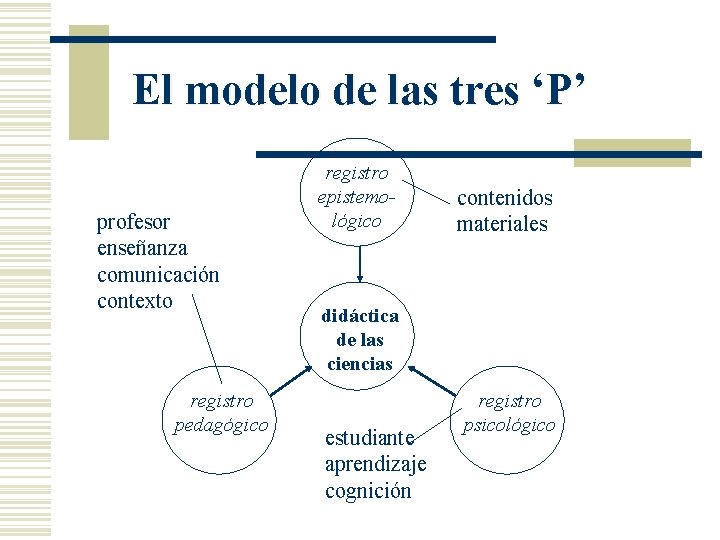 El modelo de las tres ‘P’

registro epistemológico

contenidos materiales

profesor
enseñanza
comunicación
contexto

didáctica de las ciencias

registro pedagógico

registro psicológico

estudiante
aprendizaje
cognición